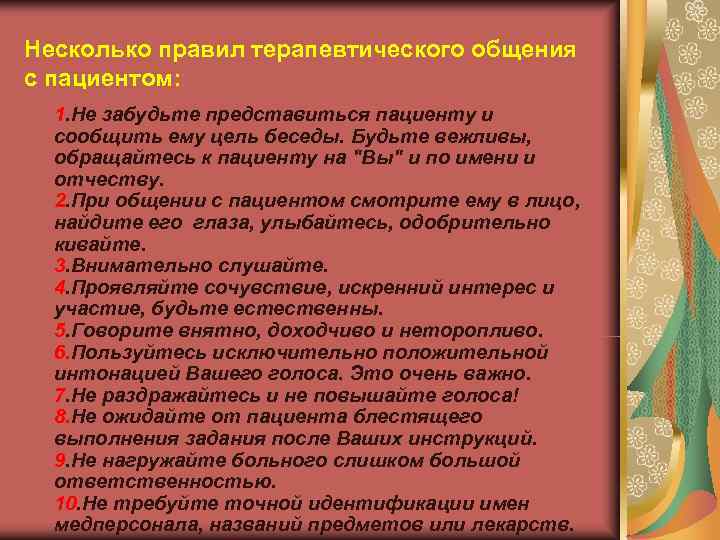 Несколько правил терапевтического общения с пациентом:

1.Не забудьте представиться пациенту и сообщить ему цель беседы. Будьте вежливы, обращайтесь к пациенту на "Вы" и по имени и отчеству.
2.При общении с пациентом смотрите ему в лицо, найдите его глаза, улыбайтесь, одобрительно кивайте.
3.Внимательно слушайте.
4.Проявляйте сочувствие, искренний интерес и участие, будьте естественны.
5.Говорите внятно, доходчиво и неторопливо.
6.Пользуйтесь исключительно положительной интонацией Вашего голоса. Это очень важно.
7.Не раздражайтесь и не повышайте голоса!
8.Не ожидайте от пациента блестящего выполнения задания после Ваших инструкций.
9.Не нагружайте больного слишком большой ответственностью.
10.Не требуйте точной идентификации имен медперсонала, названий предметов или лекарств.